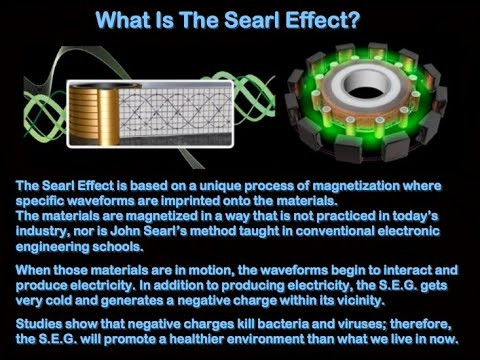 What Is The Searl Effect?

The Searl Effect is based on a unique process of magnetization where specific waveforms are imprinted onto the materials.
The materials are magnetized in a way that is not practiced in today's industry, nor is John Searl's method taught in conventional electronic engineering schools.

When those materials are in motion, the waveforms begin to interact and produce electricity. In addition to producing electricity, the S.E.G. gets very cold and generates a negative charge within its vicinity.

Studies show that negative charges kill bacteria and viruses; therefore, the S.E.G. will promote a healthier environment than what we live in now.